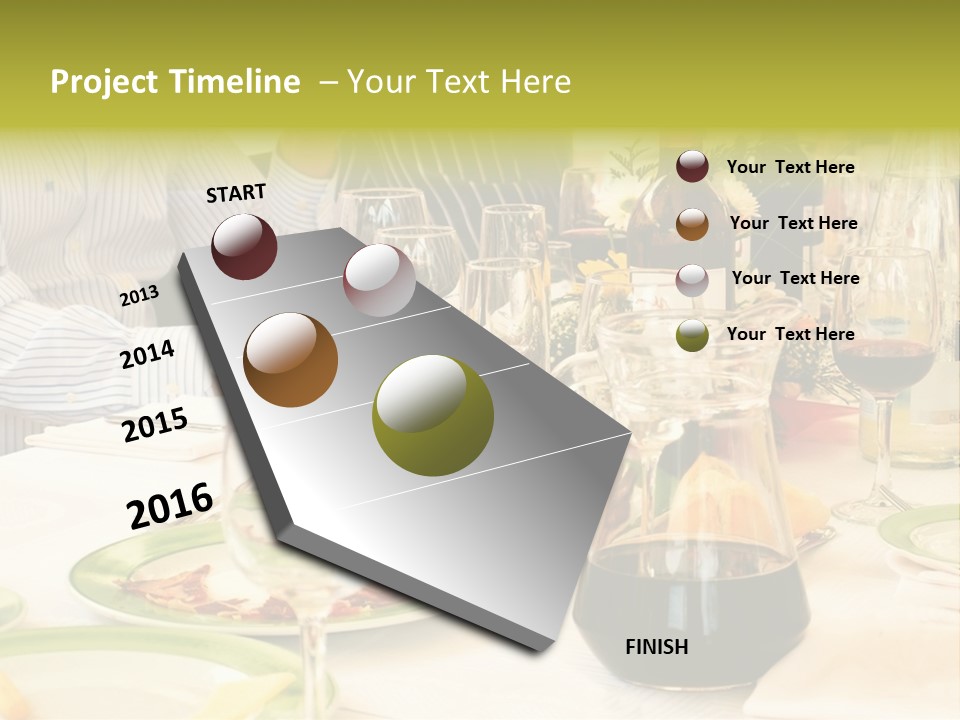 Project Timeline – Your Text Here

START

2013

2014

2015

2016

FINISH

Your Text Here

Your Text Here

Your Text Here

Your Text Here